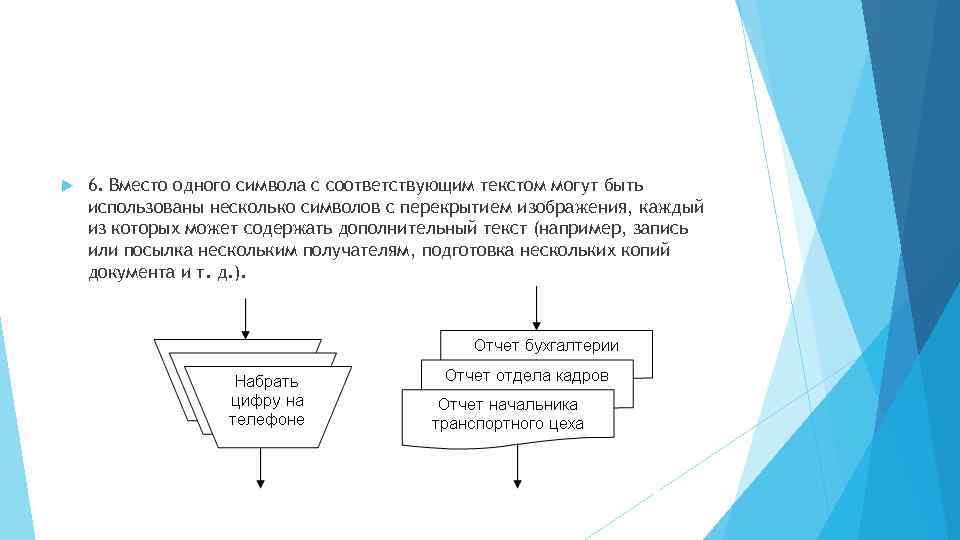 6. Вместо одного символа с соответствующим текстом могут быть использованы несколько символов с перекрытием изображения, каждый из которых может содержать дополнительный текст (например, запись или посылка нескольким получателям, подготовка нескольких копий документа и т. д.).

Набрать цифру на телефоне

Отчет бухгалтерии

Отчет отдела кадров

Отчет начальника транспортного цеха